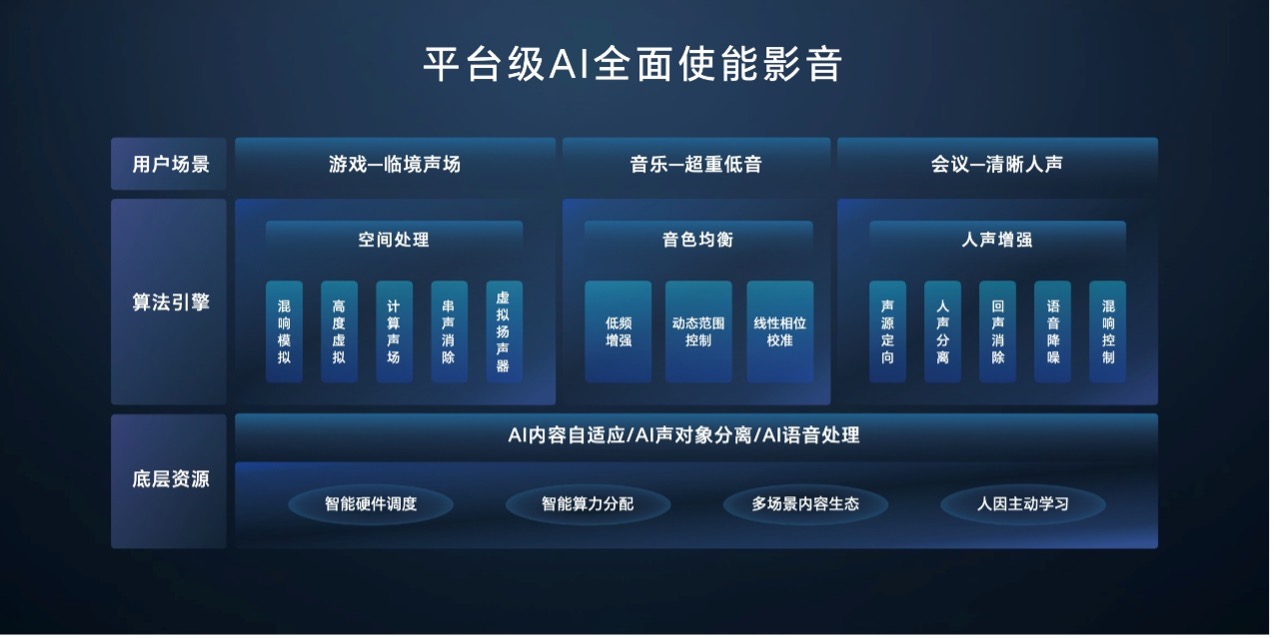 平台级AI全面使能影音

用户场景
游戏—临境声场
音乐—超重低音
会议—清晰人声

算法引擎
空间处理
混响模拟
高度虚拟
计算声场
串声消除
虚拟扬声器

音色均衡
低频增强
动态范围控制
线性相位校准

人声增强
声源定向
人声分离
回声消除
语音降噪
混响控制

底层资源
AI内容自适应/AI声对象分离/AI语音处理
智能硬件调度
智能算力分配
多场景内容生态
人因主动学习